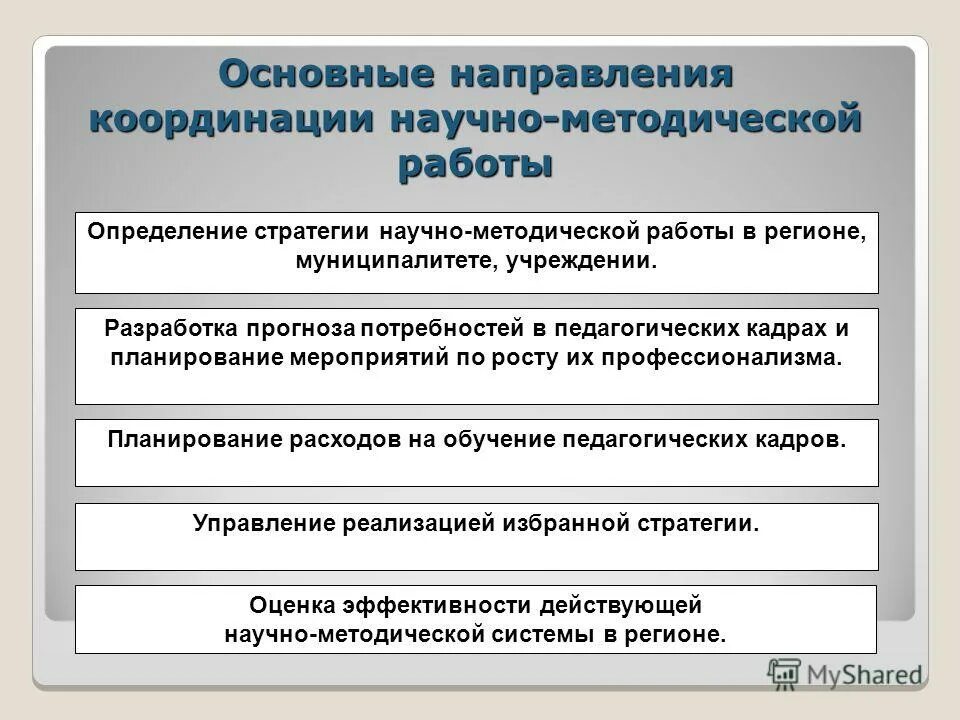 Основные направления координации научно-методической работы

Определение стратегии научно-методической работы в регионе, муниципалитете, учреждении.

Разработка прогноза потребностей в педагогических кадрах и планирование мероприятий по росту их профессионализма.

Планирование расходов на обучение педагогических кадров.

Управление реализацией избранной стратегии.

Оценка эффективности действующей научно-методической системы в регионе.

MyShared